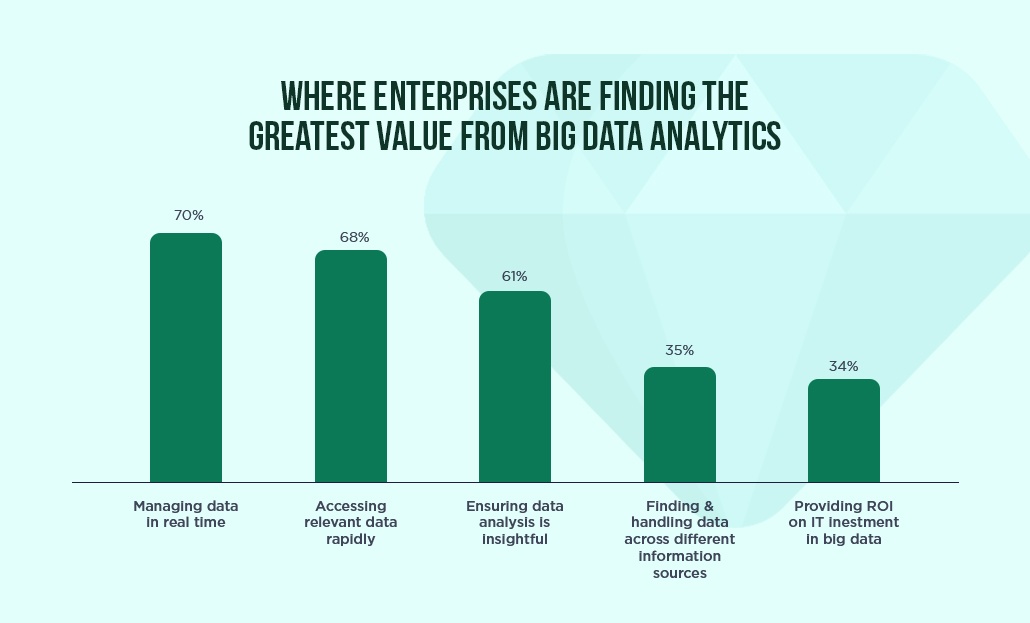 WHERE ENTERPRISES ARE FINDING THE GREATEST VALUE FROM BIG DATA ANALYTICS

70%

68%

61%

35%

34%

Managing data in real time

Accessing relevant data rapidly

Ensuring data analysis is insightful

Finding & handling data across different information sources

Providing ROI on IT inestment in big data